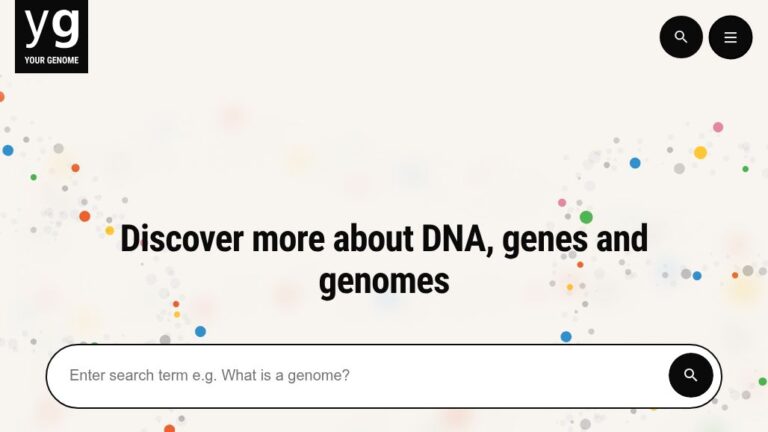 yg
YOUR GENOME

Discover more about DNA, genes and genomes

Enter search term e.g. What is a genome?